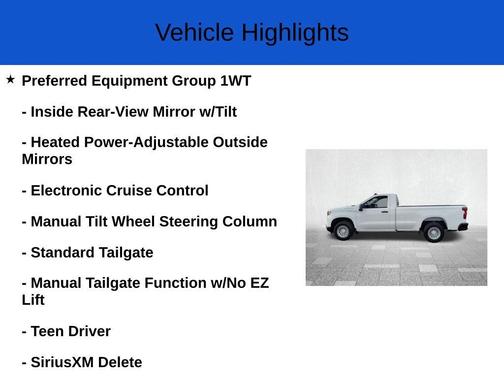 Vehicle Highlights

★ Preferred Equipment Group 1WT

- Inside Rear-View Mirror w/Tilt

- Heated Power-Adjustable Outside Mirrors

- Electronic Cruise Control

- Manual Tilt Wheel Steering Column

- Standard Tailgate

- Manual Tailgate Function w/No EZ Lift

- Teen Driver

- SiriusXM Delete